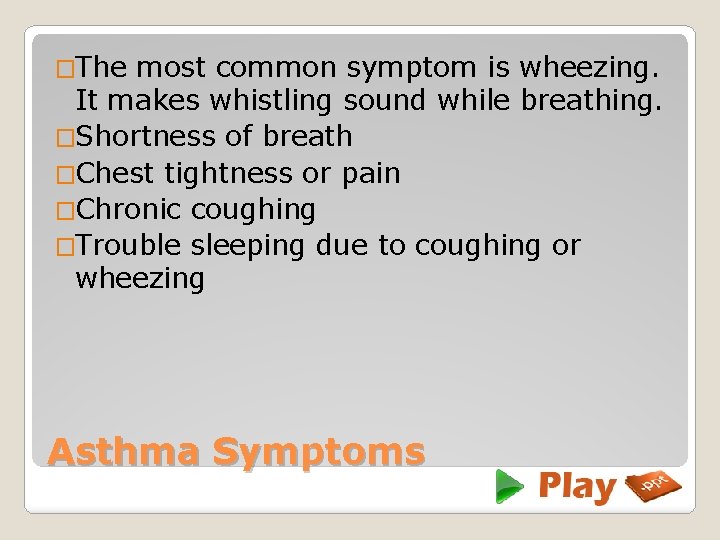 □The most common symptom is wheezing. It makes whistling sound while breathing.
□Shortness of breath
□Chest tightness or pain
□Chronic coughing
□Trouble sleeping due to coughing or wheezing

Asthma Symptoms

Play .ppt